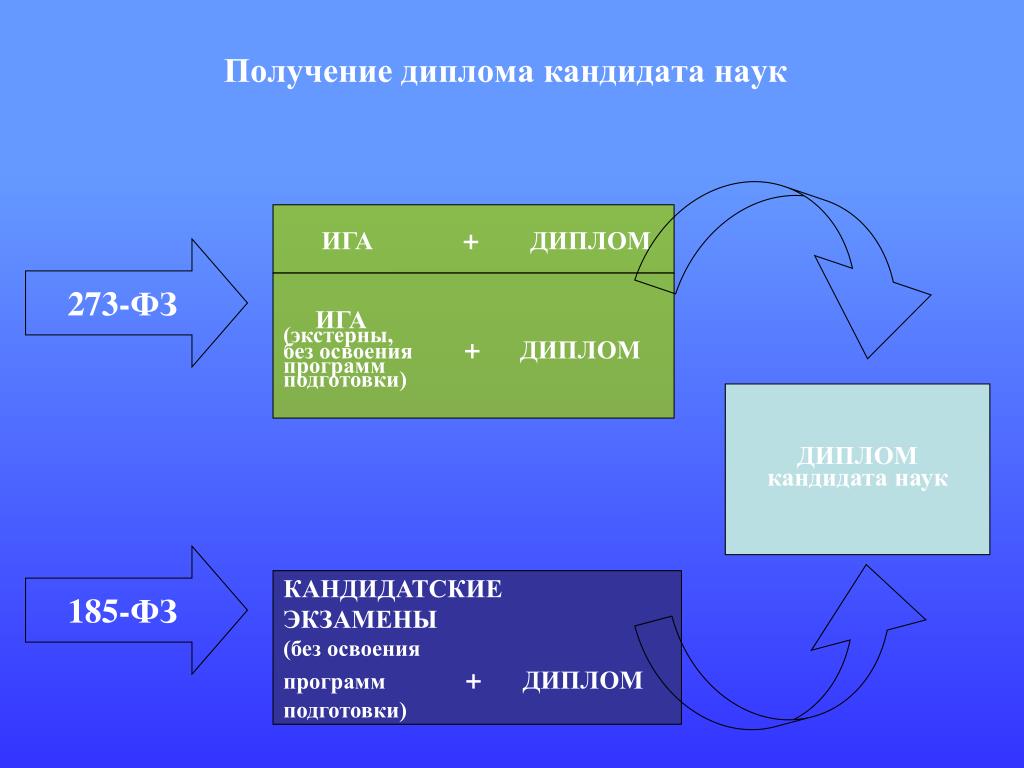 Получение диплома кандидата наук

273-ФЗ

ИГА + ДИПЛОМ

ИГА (экстерны, без освоения программ подготовки) + ДИПЛОМ

ДИПЛОМ кандидата наук

185-ФЗ

КАНДИДАТСКИЕ ЭКЗАМЕНЫ (без освоения программ подготовки) + ДИПЛОМ